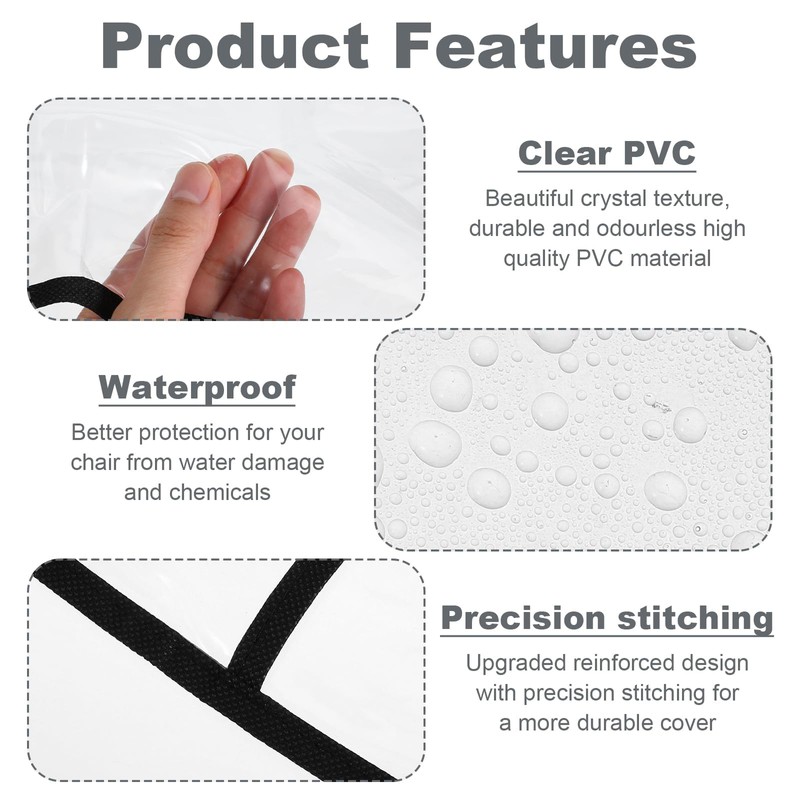 Product Features

Clear PVC

Beautiful crystal texture, durable and odourless high quality PVC material

Waterproof

Better protection for your chair from water damage and chemicals

Precision stitching

Upgraded reinforced design with precision stitching for a more durable cover